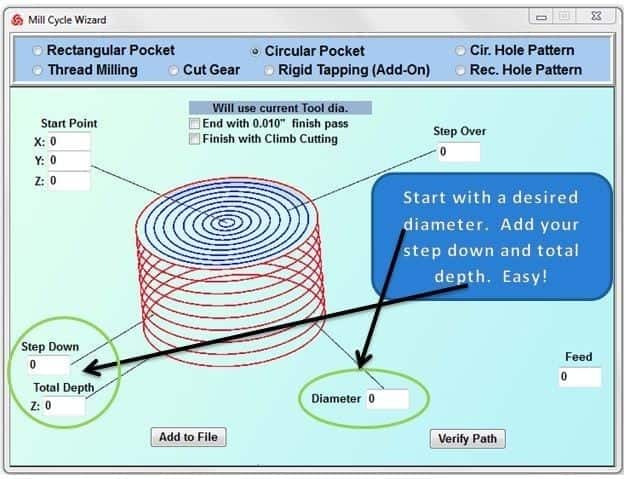 Mill Cycle Wizard

Rectangular Pocket
Circular Pocket
Cir. Hole Pattern
Thread Milling
Cut Gear
Rigid Tapping (Add-On)
Rec. Hole Pattern

Will use current Tool dia.
End with 0.010" finish pass
Finish with Climb Cutting

Start Point
X: 0
Y: 0
Z: 0

Step Over
0

Start with a desired diameter. Add your step down and total depth. Easy!

Step Down
0
Total Depth
Z: 0

Diameter 0

Feed
0

Add to File

Verify Path